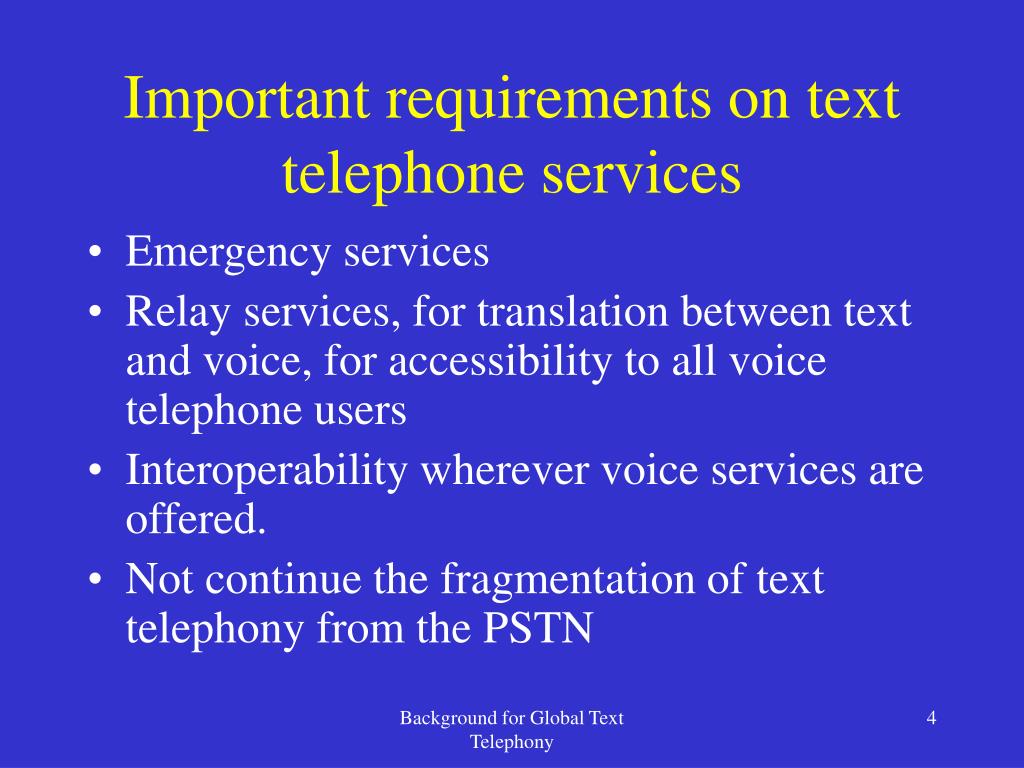 Important requirements on text telephone services

• Emergency services
• Relay services, for translation between text and voice, for accessibility to all voice telephone users
• Interoperability wherever voice services are offered.
• Not continue the fragmentation of text telephony from the PSTN

Background for Global Text Telephony

4